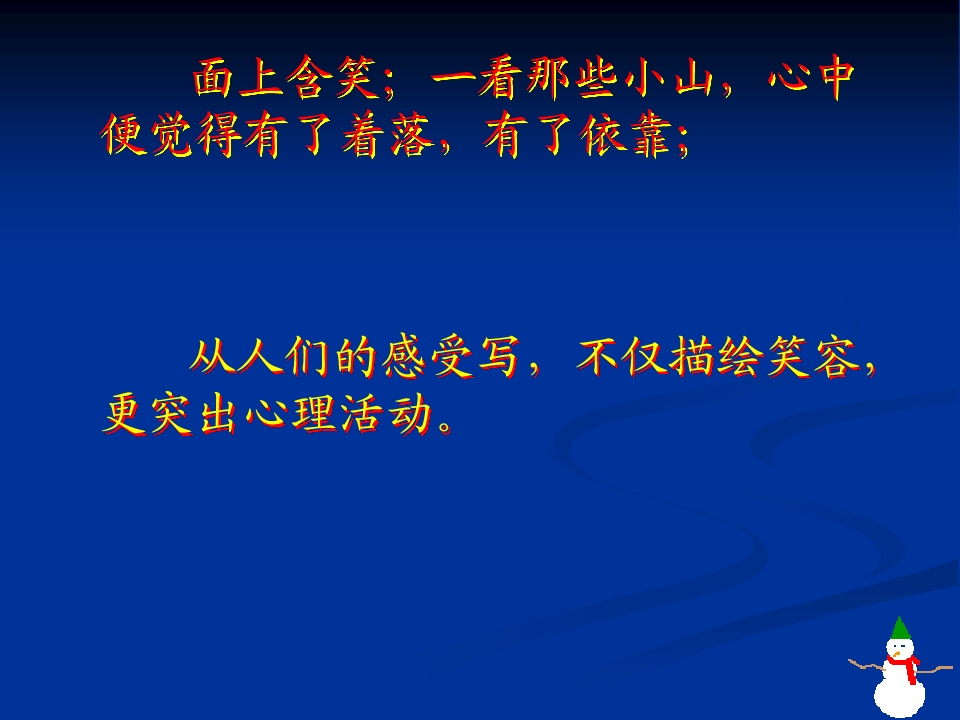 面上含笑；一看那些小山，心中便觉得有了着落，有了依靠；

从人们的感受写，不仅描绘笑容，更突出心理活动。